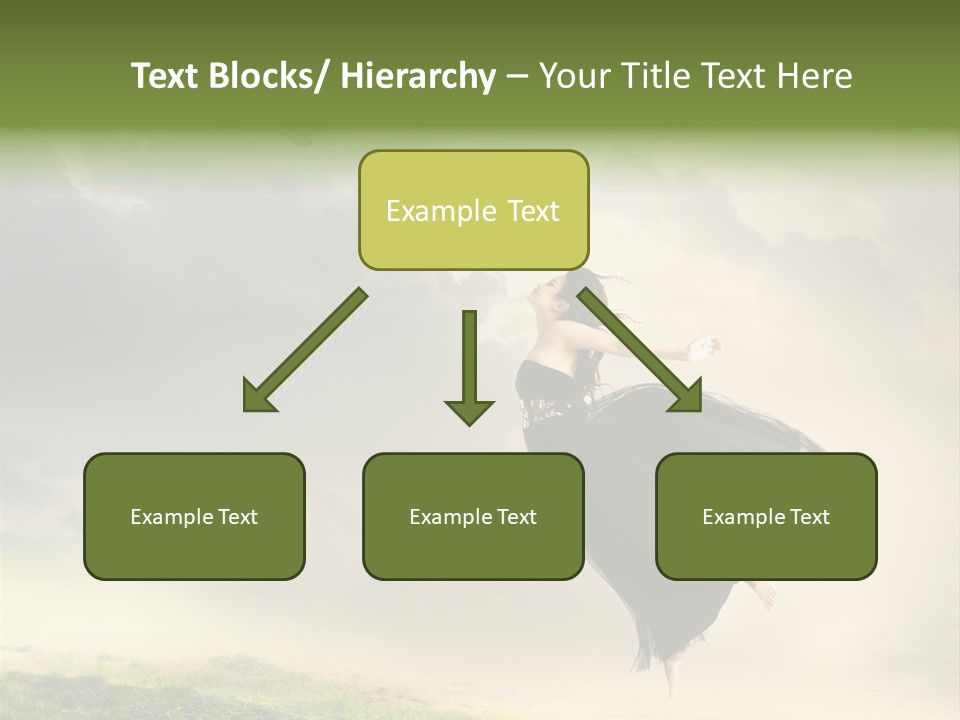 Text Blocks/ Hierarchy – Your Title Text Here

Example Text

Example Text

Example Text

Example Text